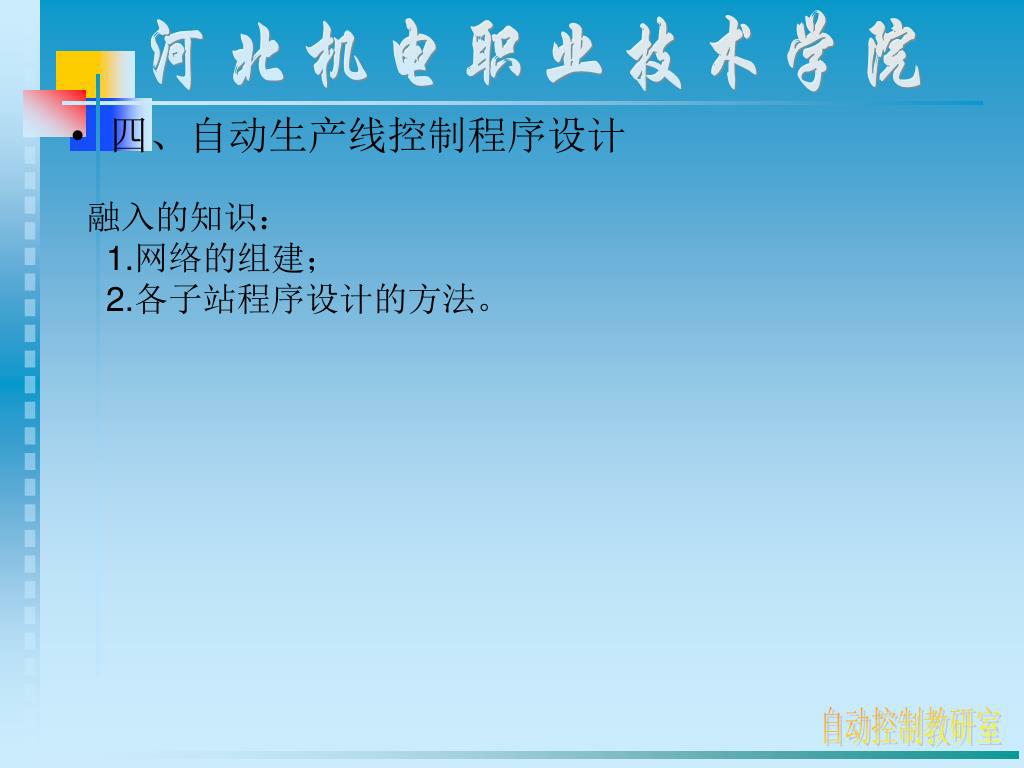 河北机电职业技术学院

• 四、自动生产线控制程序设计

融入的知识：
1.网络的组建；
2.各子站程序设计的方法。

自动控制教研室